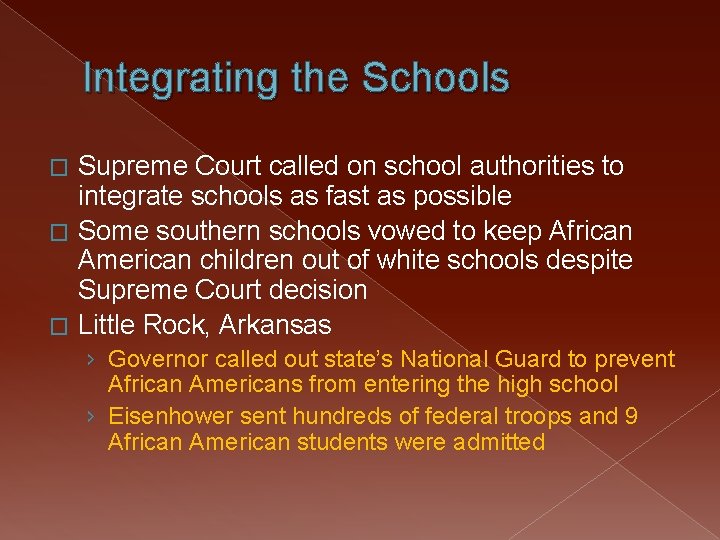 Integrating the Schools

□ Supreme Court called on school authorities to integrate schools as fast as possible

□ Some southern schools vowed to keep African American children out of white schools despite Supreme Court decision

□ Little Rock, Arkansas

› Governor called out state's National Guard to prevent African Americans from entering the high school

› Eisenhower sent hundreds of federal troops and 9 African American students were admitted